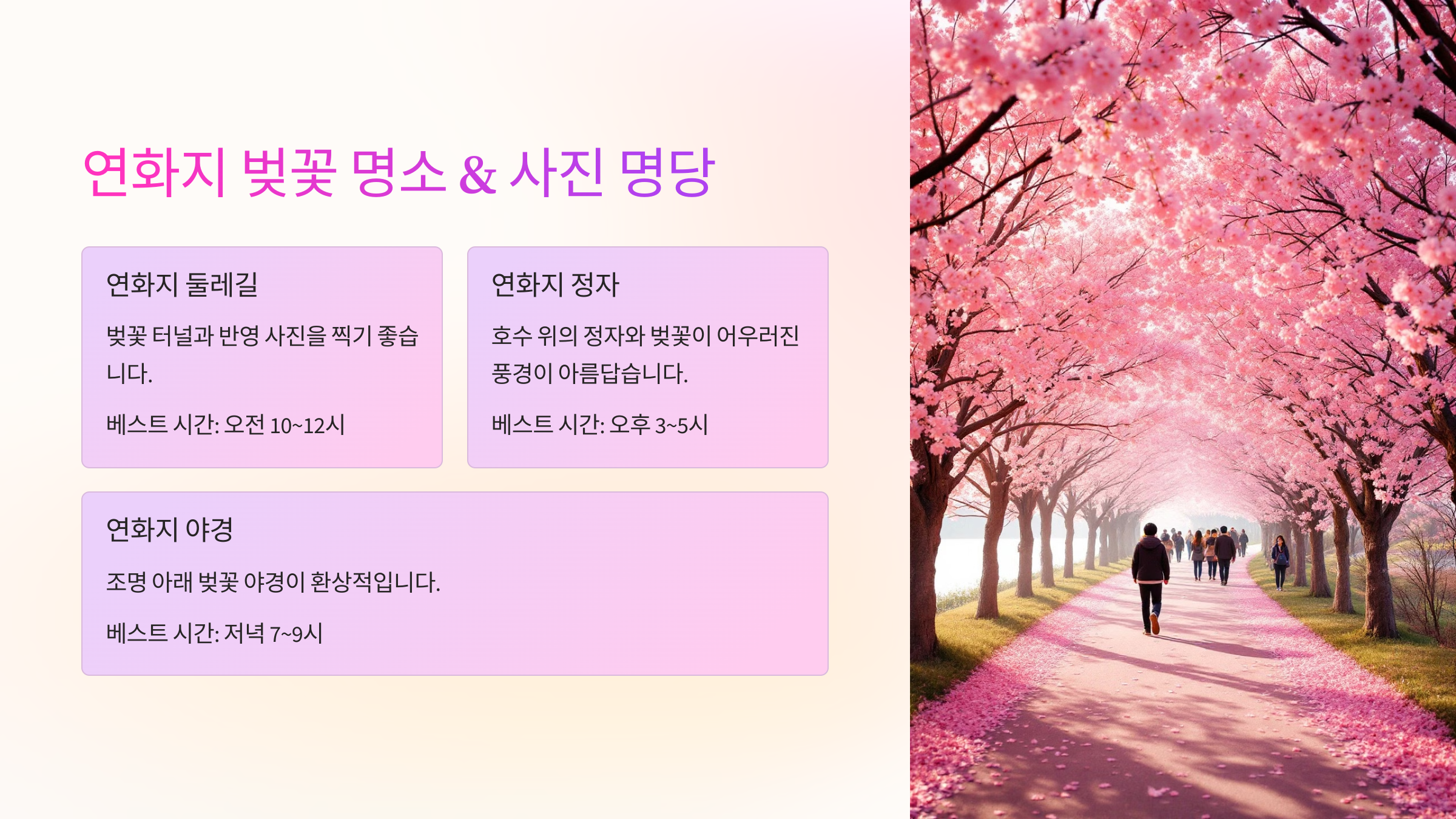 연화지 벚꽃 명소 & 사진 명당

연화지 둘레길

벚꽃 터널과 반영 사진을 찍기 좋습니다.

베스트 시간: 오전 10~12시

연화지 정자

호수 위의 정자와 벚꽃이 어우러진 풍경이 아름답습니다.

베스트 시간: 오후 3~5시

연화지 야경

조명 아래 벚꽃 야경이 환상적입니다.

베스트 시간: 저녁 7~9시